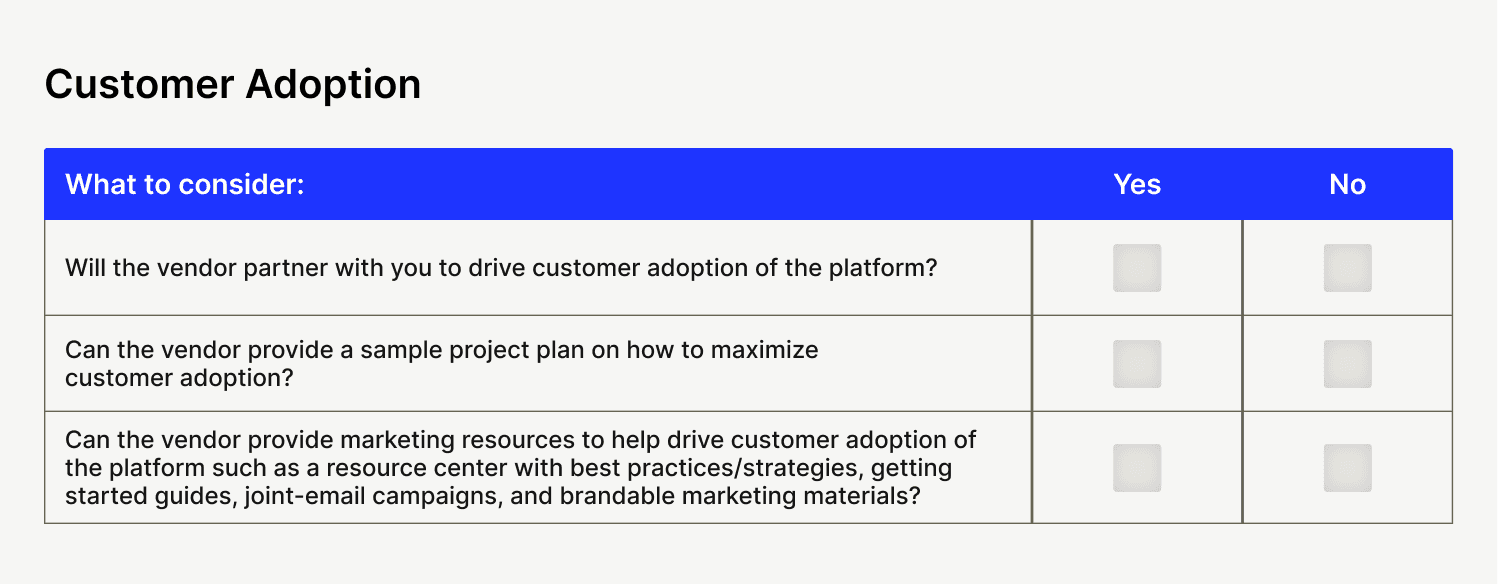 Customer Adoption

| What to consider: | Yes | No |
|---|---|---|
| Will the vendor partner with you to drive customer adoption of the platform? | | |
| Can the vendor provide a sample project plan on how to maximize customer adoption? | | |
| Can the vendor provide marketing resources to help drive customer adoption of the platform such as a resource center with best practices/strategies, getting started guides, joint-email campaigns, and brandable marketing materials? | | |